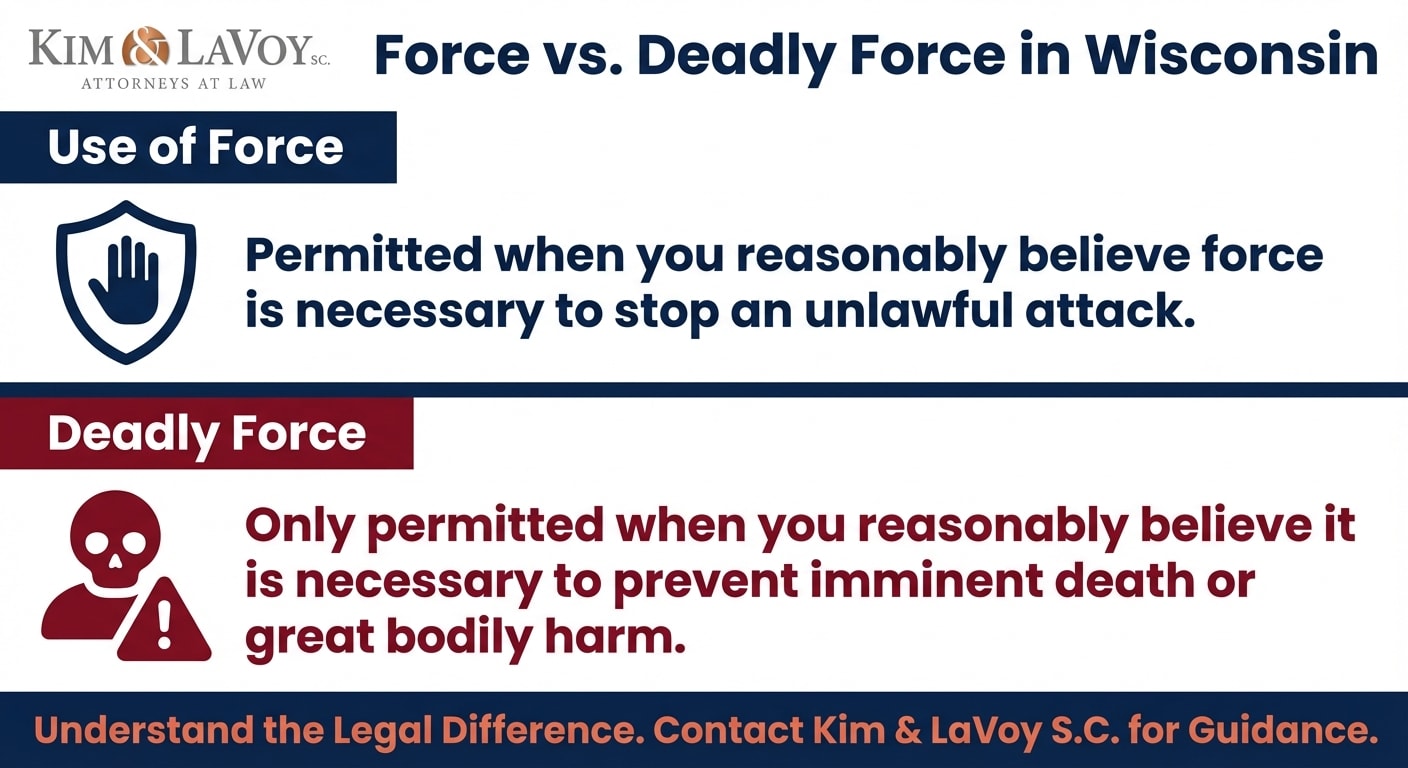 KIM & LAVOY S.C.
ATTORNEYS AT LAW

Force vs. Deadly Force in Wisconsin

Use of Force

Permitted when you reasonably believe force is necessary to stop an unlawful attack.

Deadly Force

Only permitted when you reasonably believe it is necessary to prevent imminent death or great bodily harm.

Understand the Legal Difference. Contact Kim & LaVoy S.C. for Guidance.